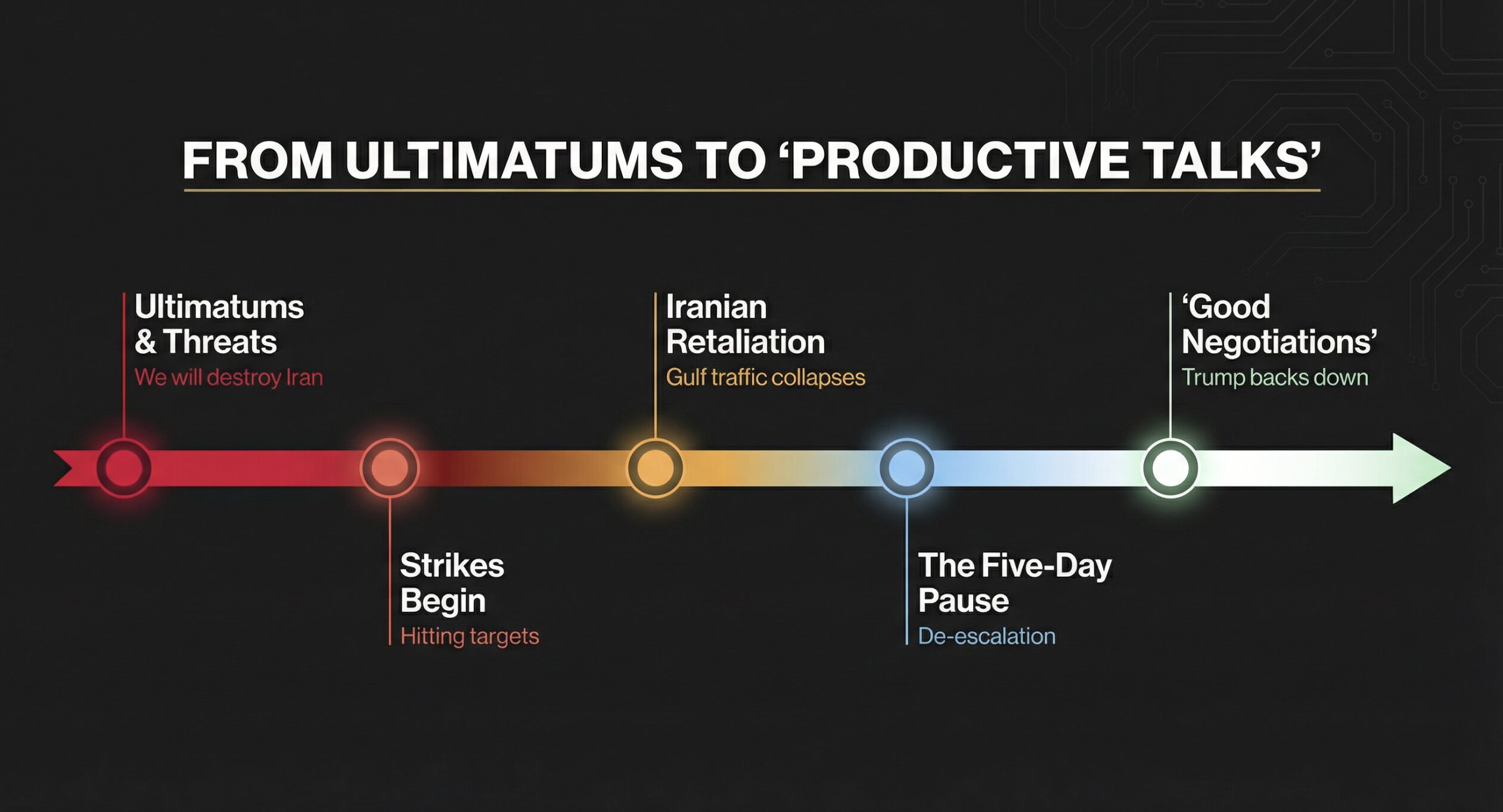 FROM ULTIMATUMS TO ‘PRODUCTIVE TALKS’

Ultimatums & Threats
We will destroy Iran

Strikes Begin
Hitting targets

Iranian Retaliation
Gulf traffic collapses

The Five-Day Pause
De-escalation

‘Good Negotiations’
Trump backs down